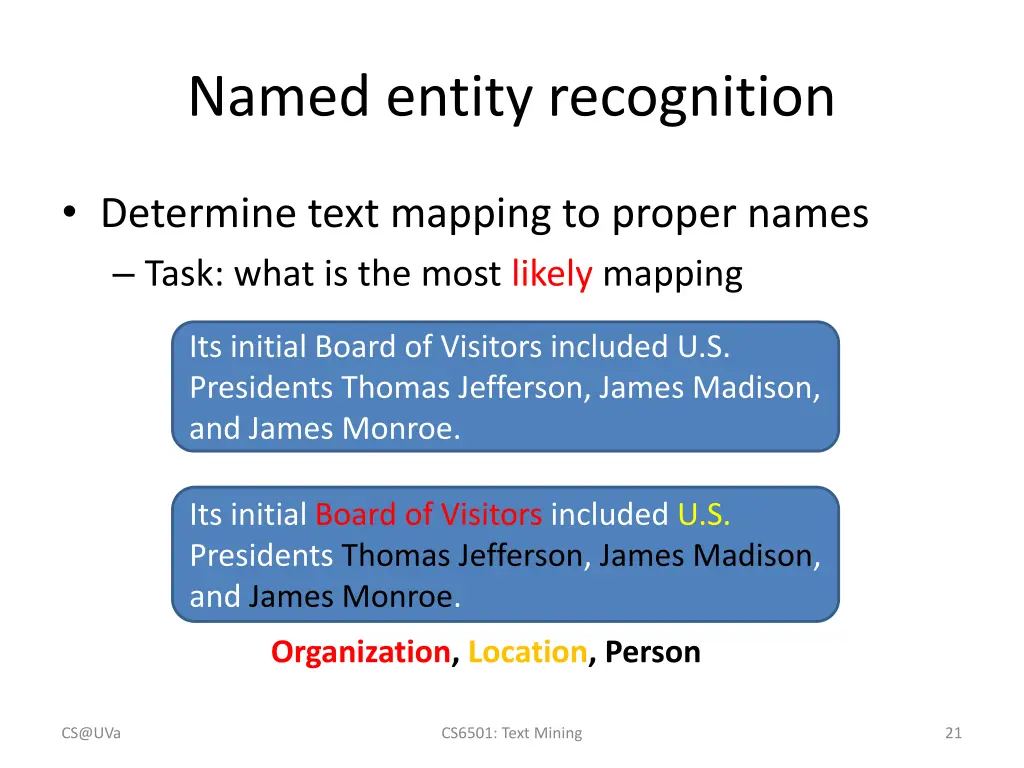 Named entity recognition

• Determine text mapping to proper names
– Task: what is the most likely mapping

Its initial Board of Visitors included U.S. Presidents Thomas Jefferson, James Madison, and James Monroe.

Its initial Board of Visitors included U.S. Presidents Thomas Jefferson, James Madison, and James Monroe.

Organization, Location, Person

CS@UVa

CS6501: Text Mining

21